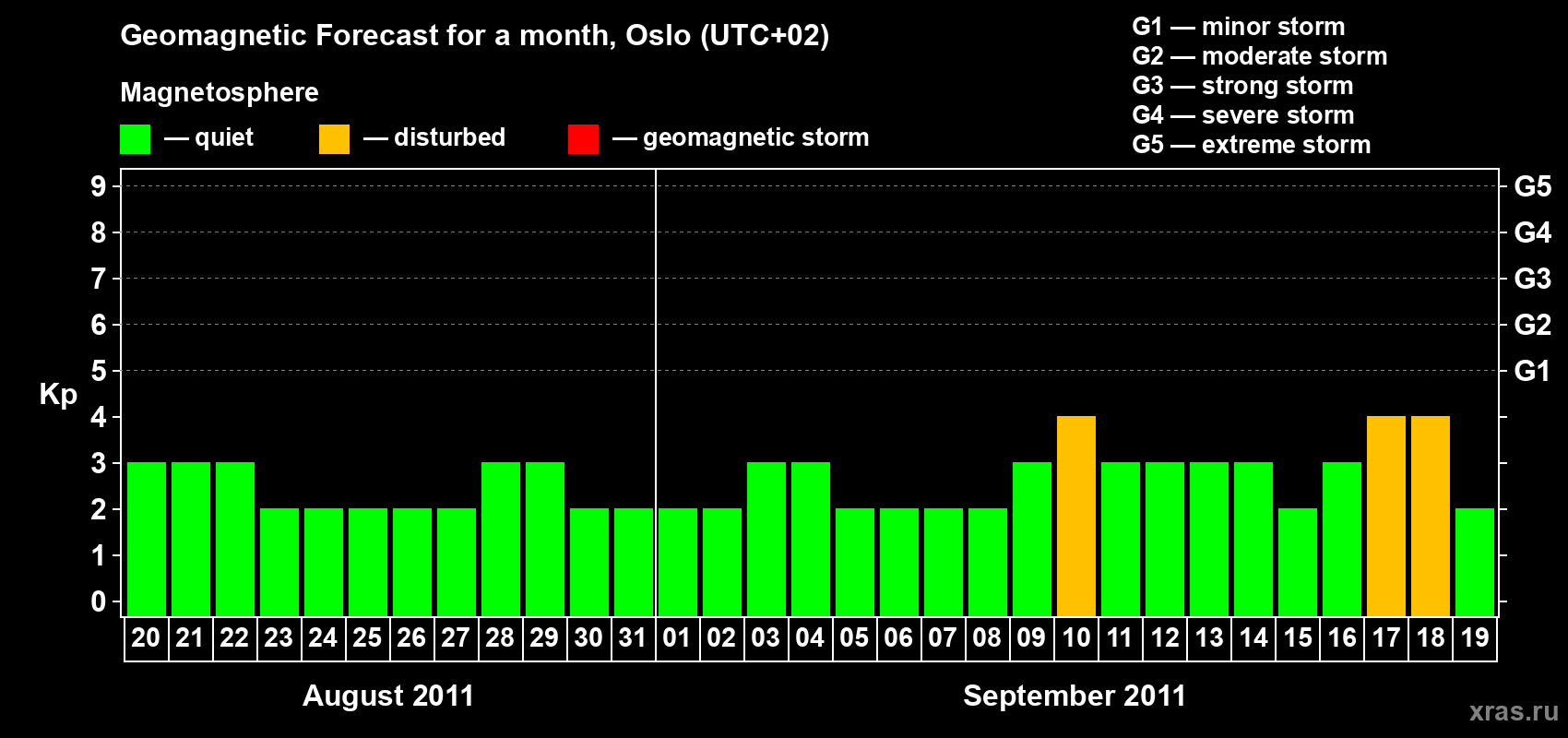 Geomagnetic Forecast for a month, Oslo (UTC+02)

Magnetosphere

— quiet — disturbed — geomagnetic storm

G1 — minor storm
G2 — moderate storm
G3 — strong storm
G4 — severe storm
G5 — extreme storm

Kp

9 8 7 6 5 4 3 2 1 0

G5 G4 G3 G2 G1

20 21 22 23 24 25 26 27 28 29 30 31 01 02 03 04 05 06 07 08 09 10 11 12 13 14 15 16 17 18 19

August 2011

September 2011

xras.ru